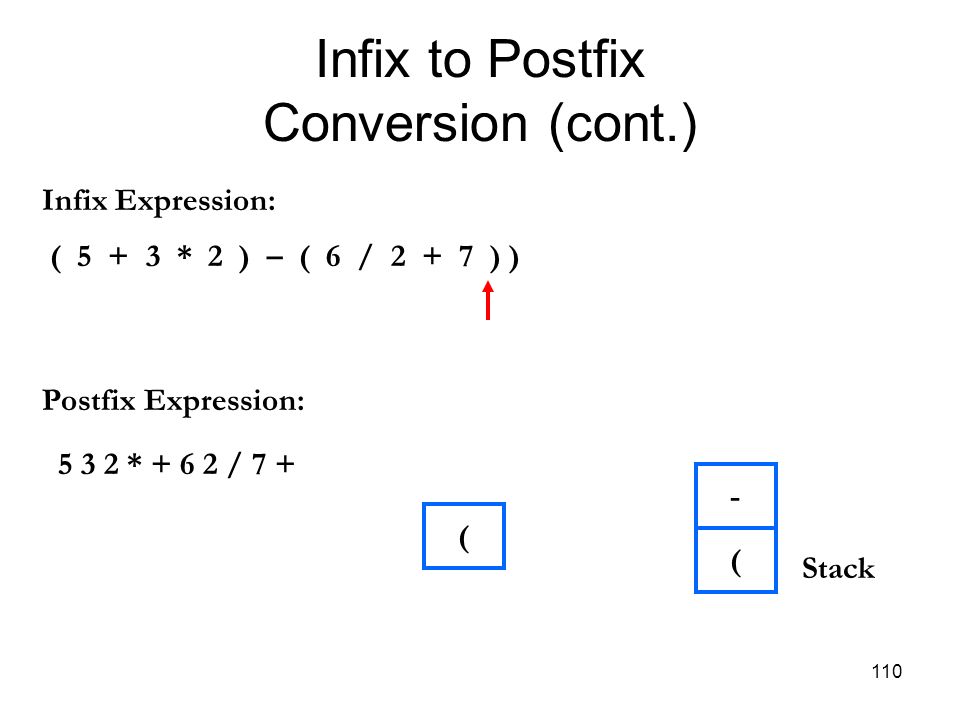 Infix to Postfix Conversion (cont.)

Infix Expression:

( 5 + 3 * 2 ) – ( 6 / 2 + 7 ) )

Postfix Expression:

5 3 2 * + 6 2 / 7 +

(

-

(

Stack

110